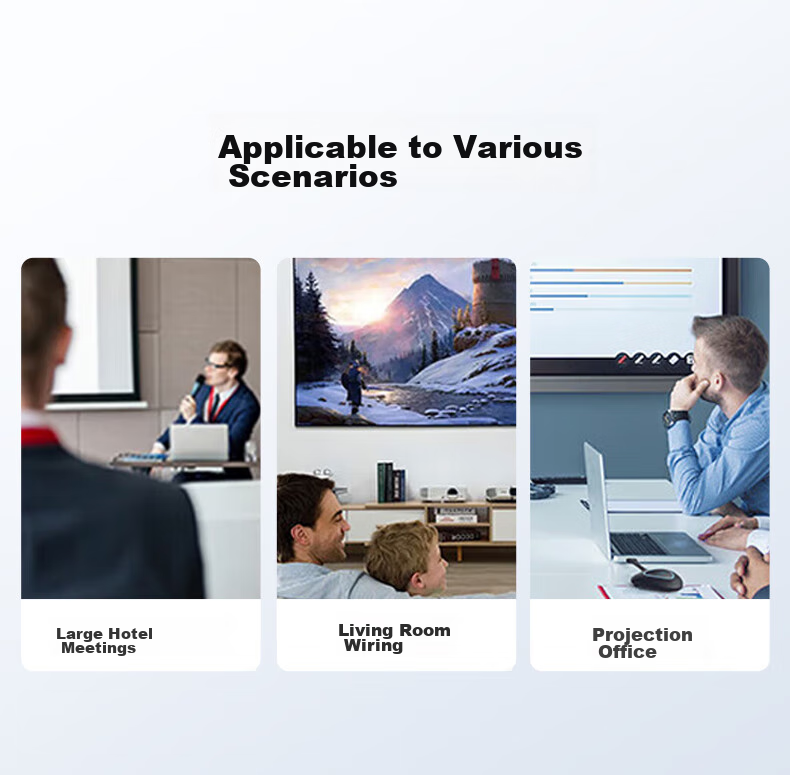 Applicable to Various Scenarios

Large Hotel Meetings

Living Room Wiring

Projection Office